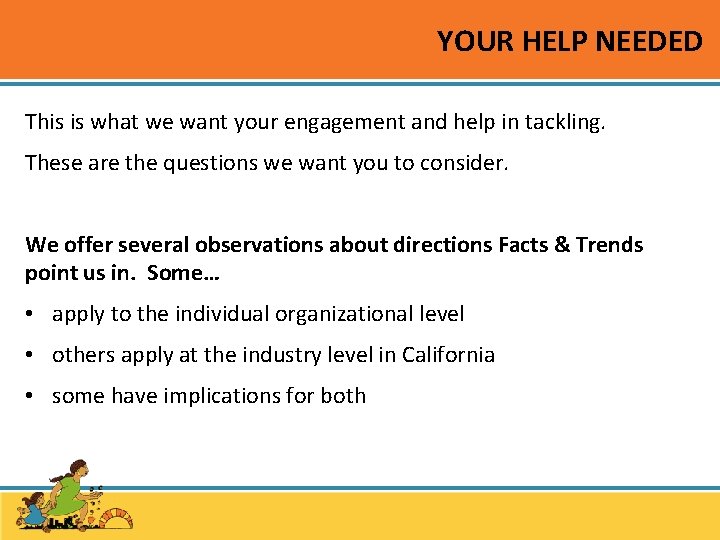 YOUR HELP NEEDED

This is what we want your engagement and help in tackling.

These are the questions we want you to consider.

We offer several observations about directions Facts & Trends point us in. Some…

• apply to the individual organizational level
• others apply at the industry level in California
• some have implications for both